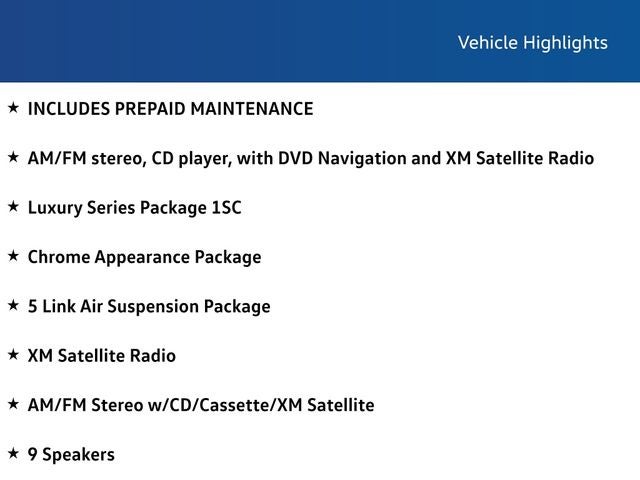 Vehicle Highlights

★ INCLUDES PREPAID MAINTENANCE

★ AM/FM stereo, CD player, with DVD Navigation and XM Satellite Radio

★ Luxury Series Package 1SC

★ Chrome Appearance Package

★ 5 Link Air Suspension Package

★ XM Satellite Radio

★ AM/FM Stereo w/CD/Cassette/XM Satellite

★ 9 Speakers